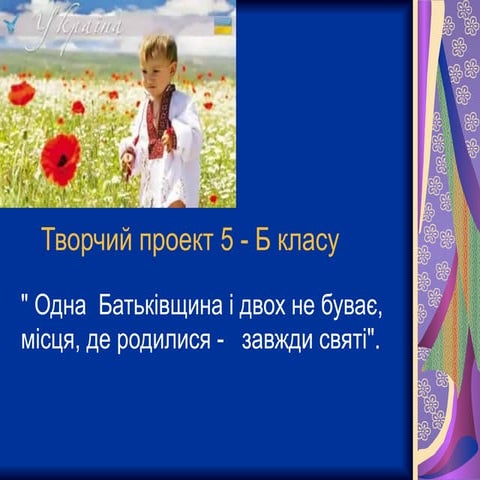 Україна

Творчий проект 5 - Б класу

" Одна Батьківщина і двох не буває, місця, де родилися - завжди святі".